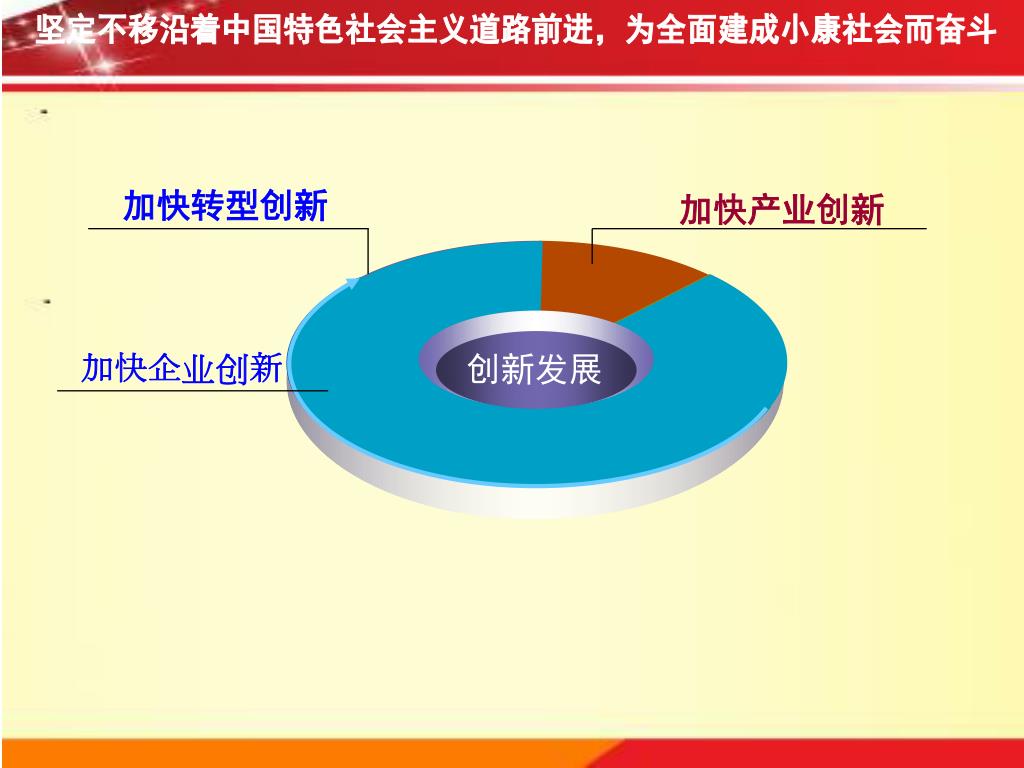 坚定不移沿着中国特色社会主义道路前进，为全面建成小康社会而奋斗

加快转型创新

加快产业创新

加快企业创新

创新发展